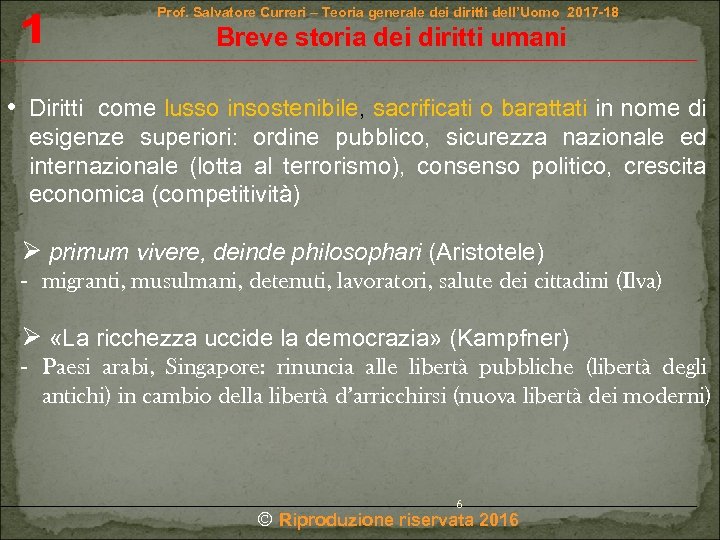 1

Prof. Salvatore Curreri – Teoria generale dei diritti dell'Uomo 2017-18

Breve storia dei diritti umani

• Diritti come lusso insostenibile, sacrificati o barattati in nome di esigenze superiori: ordine pubblico, sicurezza nazionale ed internazionale (lotta al terrorismo), consenso politico, crescita economica (competitività)

➢ primum vivere, deinde philosophari (Aristotele)
- migranti, musulmani, detenuti, lavoratori, salute dei cittadini (Ilva)

➢ «La ricchezza uccide la democrazia» (Kampfner)
- Paesi arabi, Singapore: rinuncia alle libertà pubbliche (libertà degli antichi) in cambio della libertà d'arricchirsi (nuova libertà dei moderni)

6

© Riproduzione riservata 2016